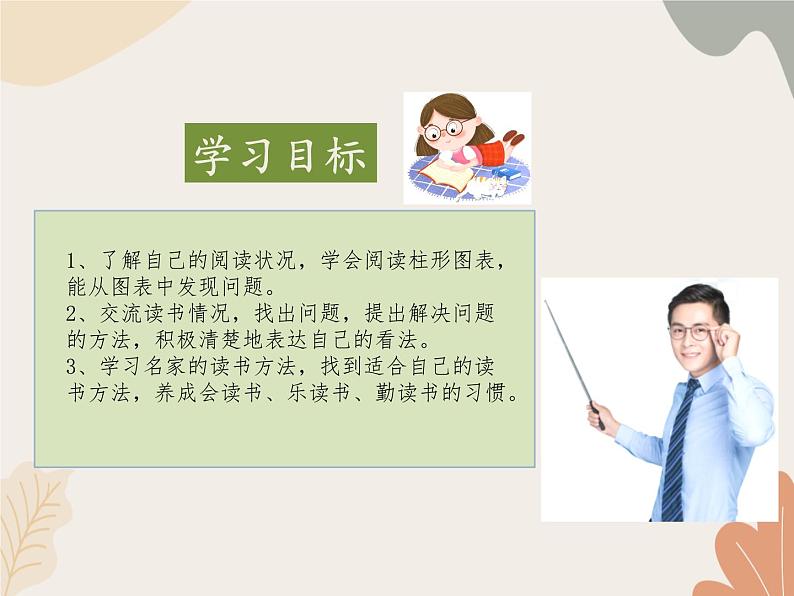 学习目标

1、了解自己的阅读状况，学会阅读柱形图表，能从图表中发现问题。
2、交流读书情况，找出问题，提出解决问题的方法，积极清楚地表达自己的看法。
3、学习名家的读书方法，找到适合自己的读书方法，养成会读书、乐读书、勤读书的习惯。